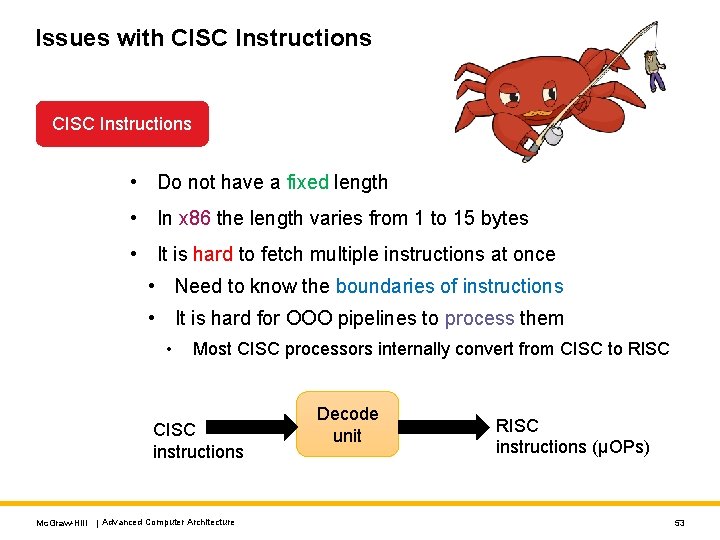 Issues with CISC Instructions

CISC Instructions

• Do not have a fixed length
• In x86 the length varies from 1 to 15 bytes
• It is hard to fetch multiple instructions at once
  • Need to know the boundaries of instructions
  • It is hard for OOO pipelines to process them
    • Most CISC processors internally convert from CISC to RISC

CISC instructions

Decode unit

RISC instructions (μOPs)

McGraw-Hill | Advanced Computer Architecture

53